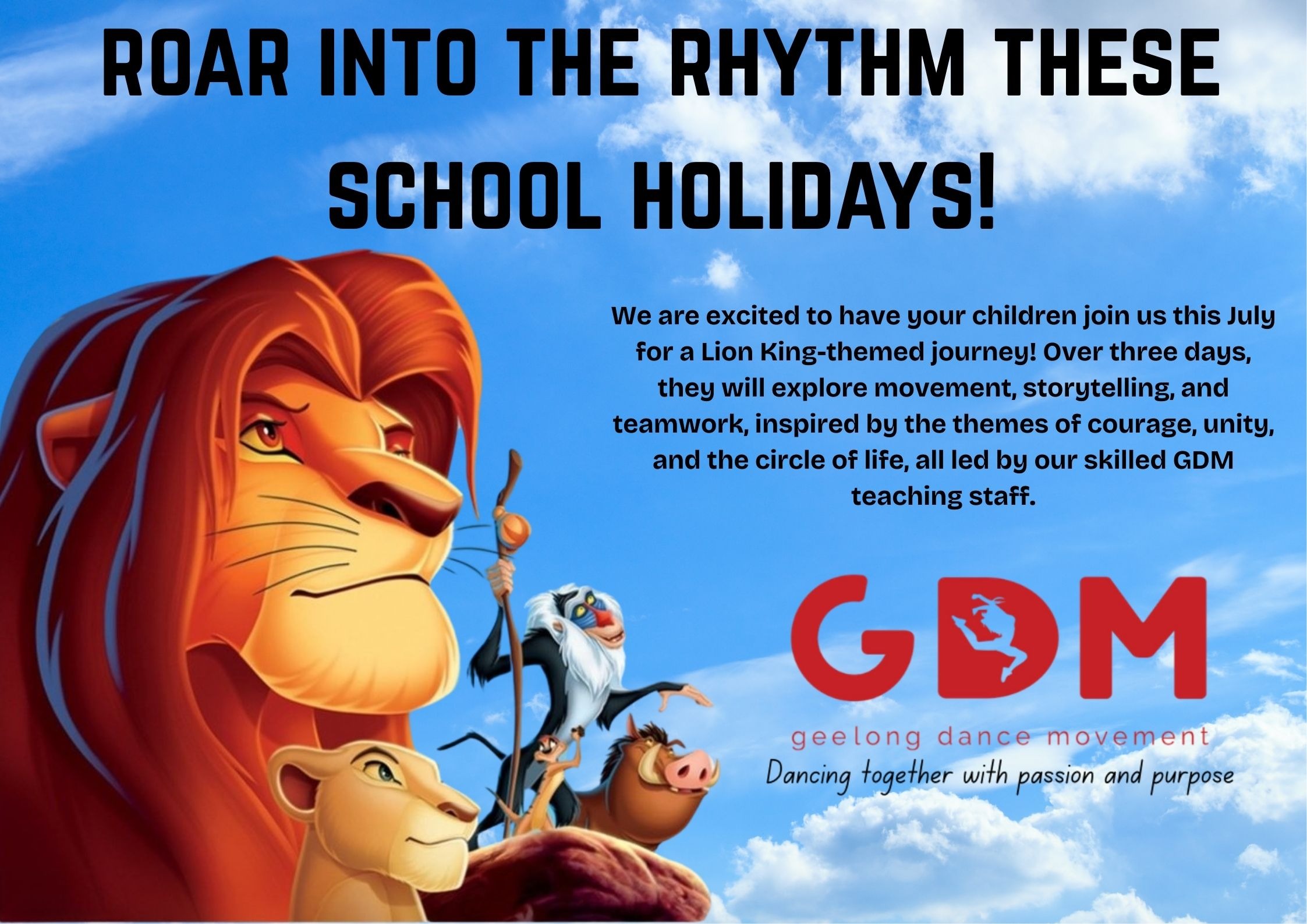 ROAR INTO THE RHYTHM THESE SCHOOL HOLIDAYS!

We are excited to have your children join us this July for a Lion King-themed journey! Over three days, they will explore movement, storytelling, and teamwork, inspired by the themes of courage, unity, and the circle of life, all led by our skilled GDM teaching staff.

GDM
geelong dance movement
Dancing together with passion and purpose